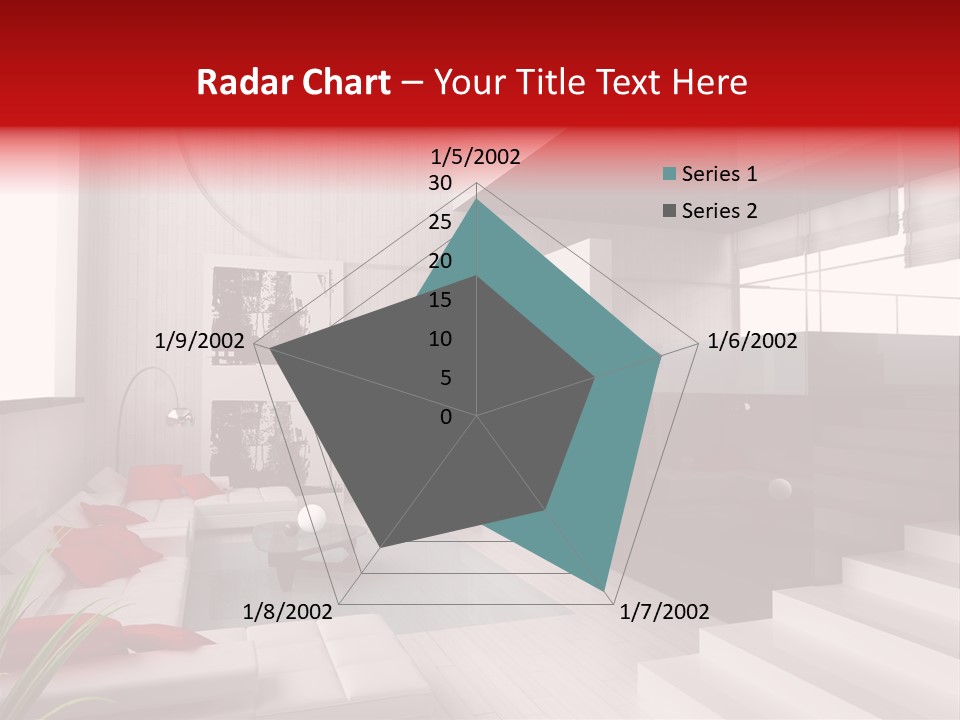 Radar Chart – Your Title Text Here

1/5/2002
30
25
20
15
10
5
0
1/6/2002
1/7/2002
1/8/2002
1/9/2002

Series 1
Series 2